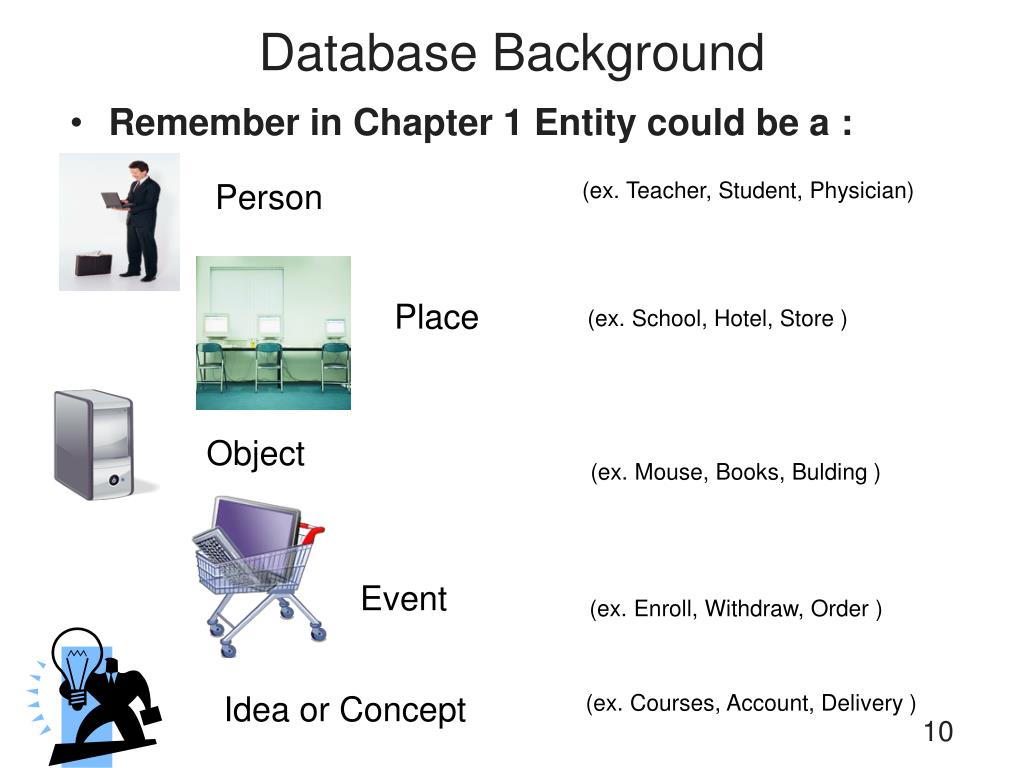 Database Background

• Remember in Chapter 1 Entity could be a :

Person

(ex. Teacher, Student, Physician)

Place

(ex. School, Hotel, Store )

Object

(ex. Mouse, Books, Bulding )

Event

(ex. Enroll, Withdraw, Order )

Idea or Concept

(ex. Courses, Account, Delivery )

10